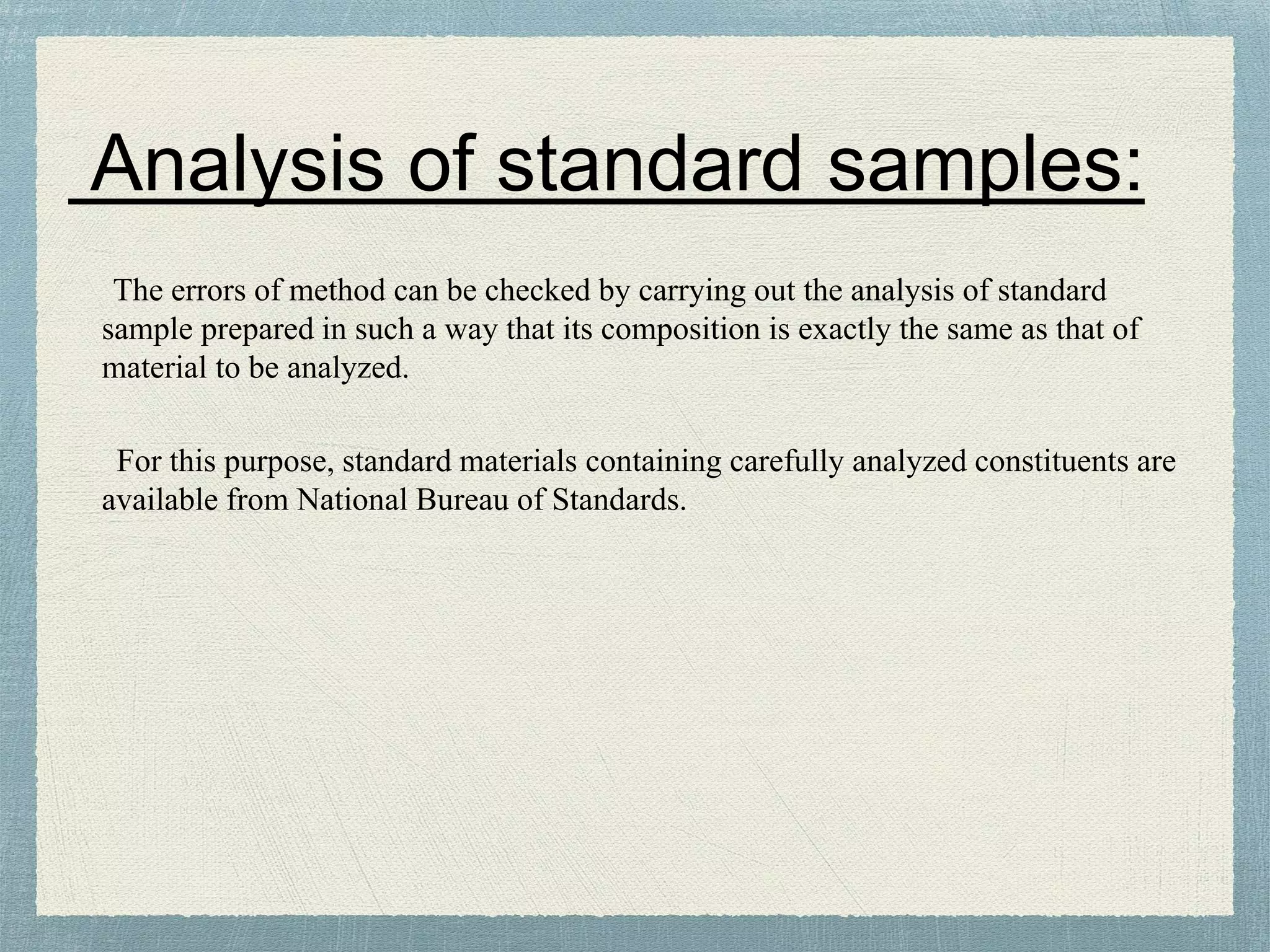 Analysis of standard samples:

The errors of method can be checked by carrying out the analysis of standard sample prepared in such a way that its composition is exactly the same as that of material to be analyzed.

For this purpose, standard materials containing carefully analyzed constituents are available from National Bureau of Standards.